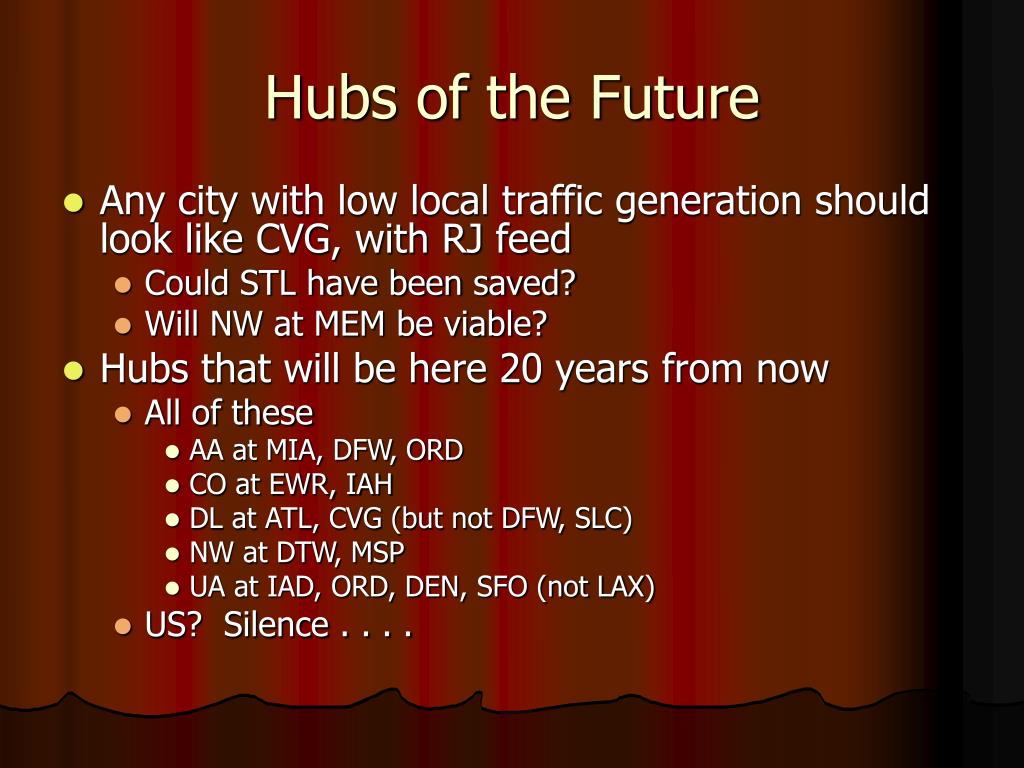 Hubs of the Future

- Any city with low local traffic generation should look like CVG, with RJ feed
  - Could STL have been saved?
  - Will NW at MEM be viable?
- Hubs that will be here 20 years from now
  - All of these
    - AA at MIA, DFW, ORD
    - CO at EWR, IAH
    - DL at ATL, CVG (but not DFW, SLC)
    - NW at DTW, MSP
    - UA at IAD, ORD, DEN, SFO (not LAX)
  - US?  Silence . . . .